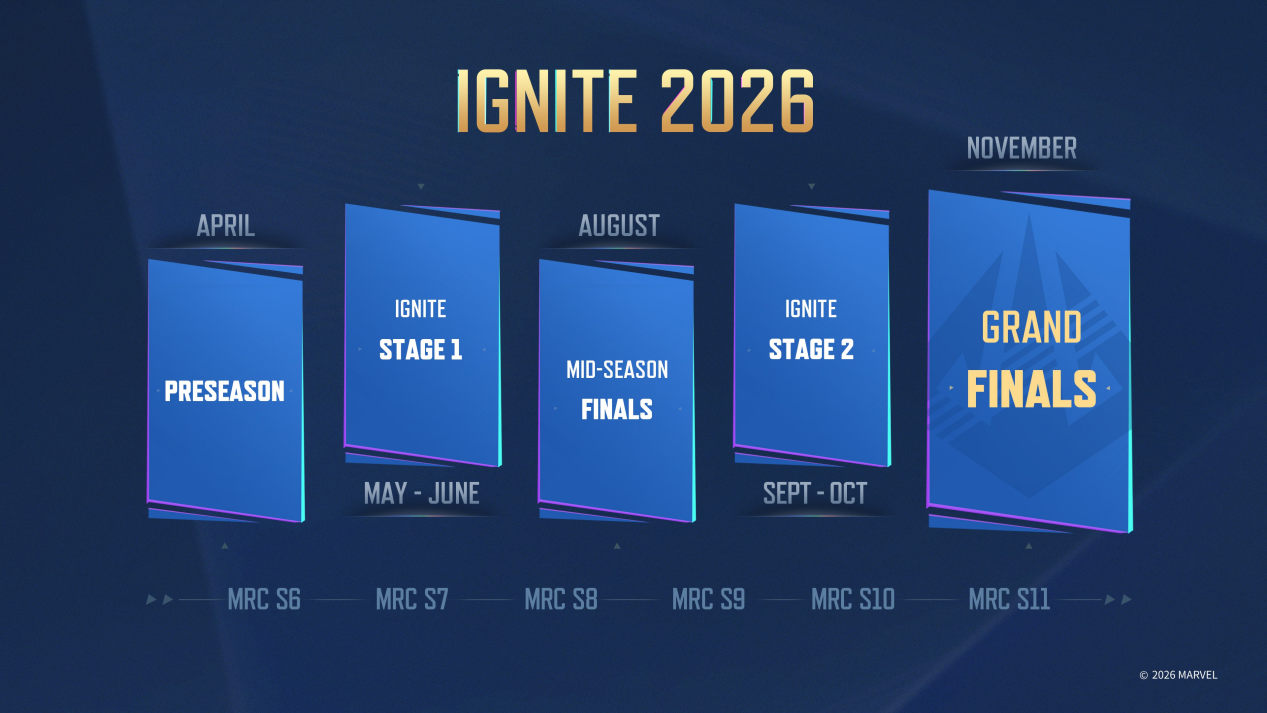 IGNITE 2026

APRIL
PRESEASON

IGNITE
STAGE 1
MAY - JUNE

AUGUST
MID-SEASON
FINALS

IGNITE
STAGE 2
SEPT - OCT

NOVEMBER
GRAND
FINALS

MRC S6 MRC S7 MRC S8 MRC S9 MRC S10 MRC S11

© 2026 MARVEL